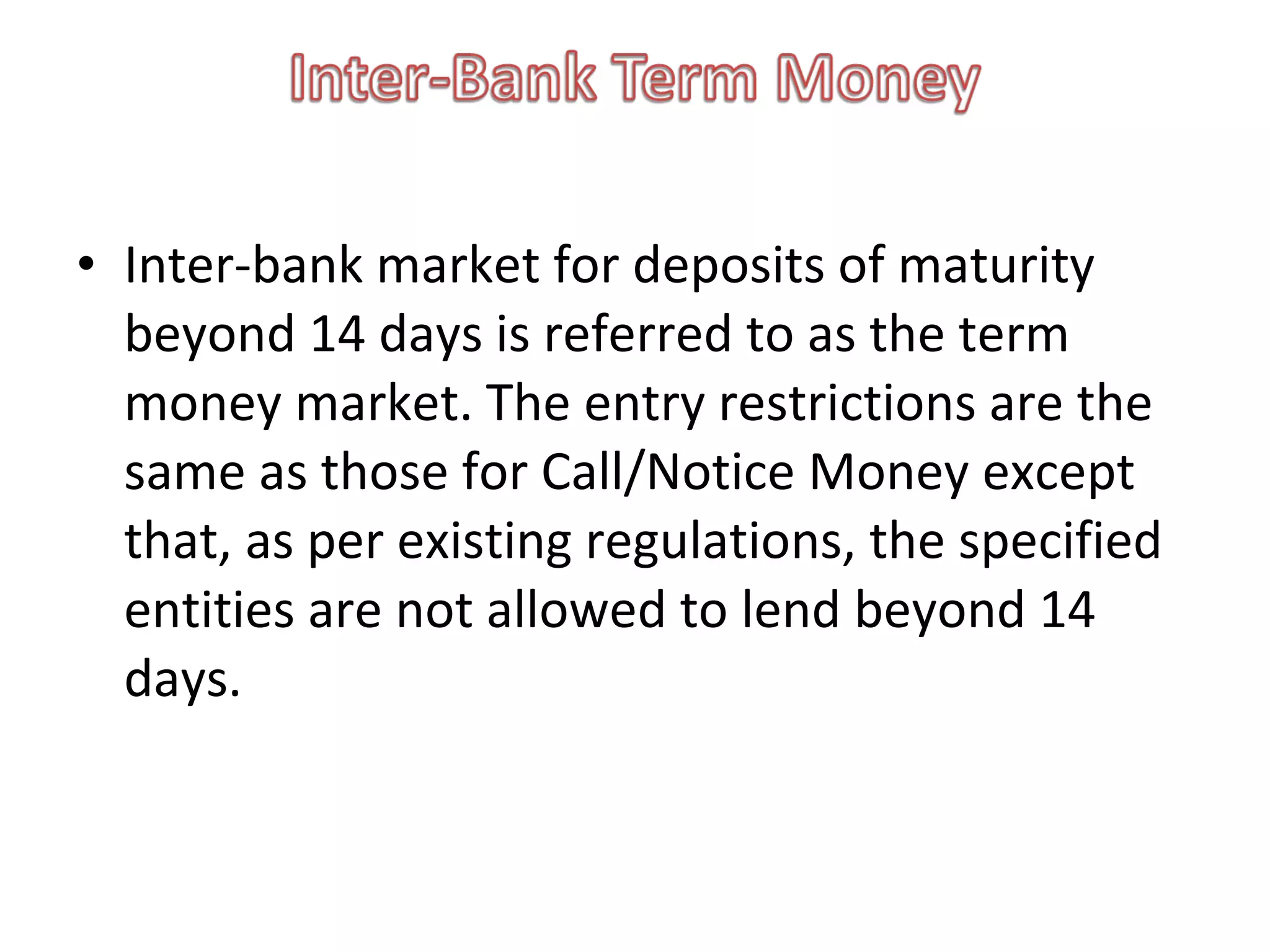 Inter-Bank Term Money

• Inter-bank market for deposits of maturity beyond 14 days is referred to as the term money market. The entry restrictions are the same as those for Call/Notice Money except that, as per existing regulations, the specified entities are not allowed to lend beyond 14 days.